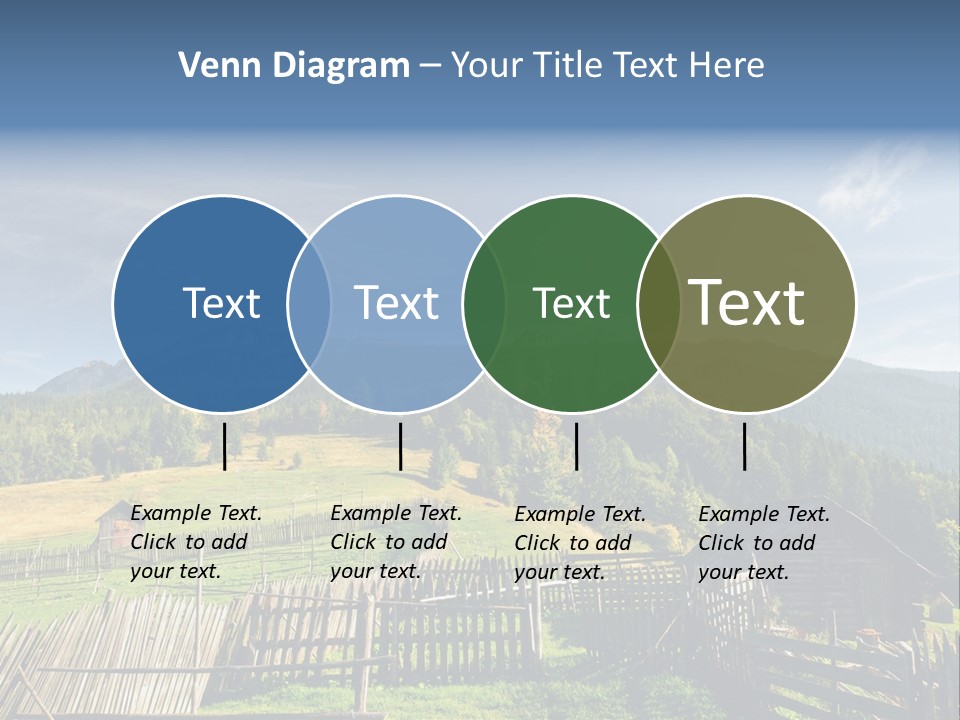 Venn Diagram – Your Title Text Here

Text

Text

Text

Text

Example Text. Click to add your text.

Example Text. Click to add your text.

Example Text. Click to add your text.

Example Text. Click to add your text.